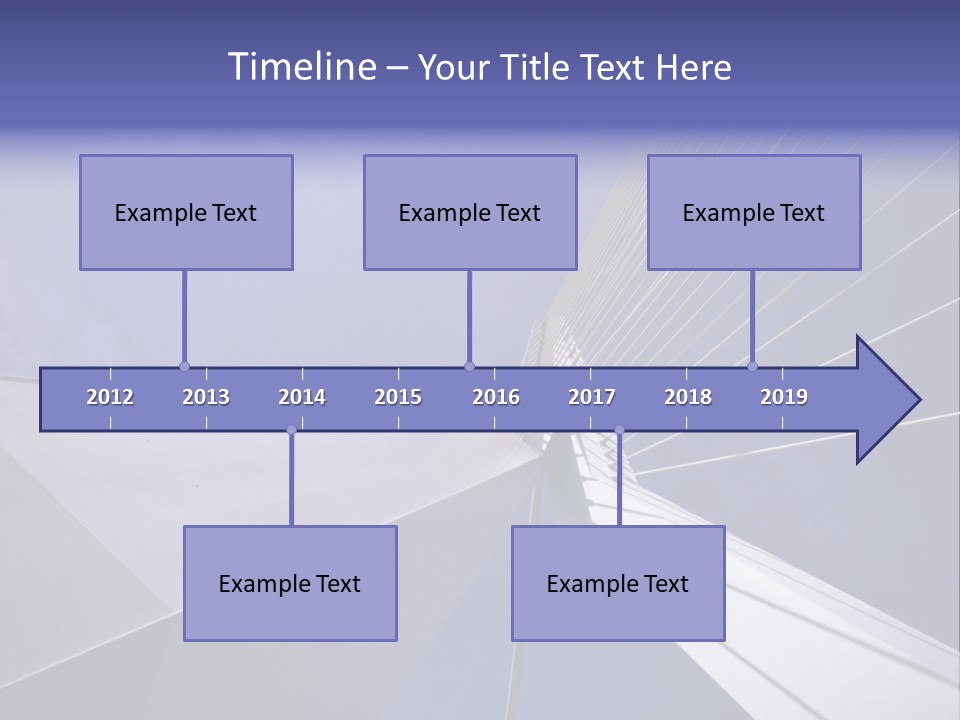 Timeline – Your Title Text Here

Example Text

Example Text

Example Text

2012 2013 2014 2015 2016 2017 2018 2019

Example Text

Example Text